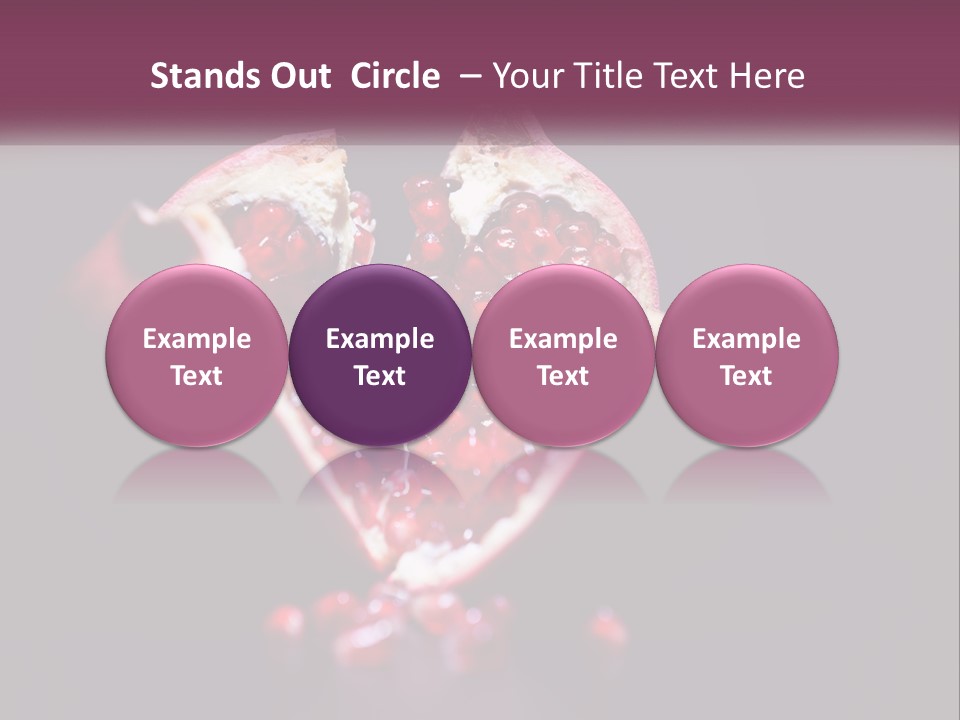 Stands Out Circle – Your Title Text Here

Example Text

Example Text

Example Text

Example Text